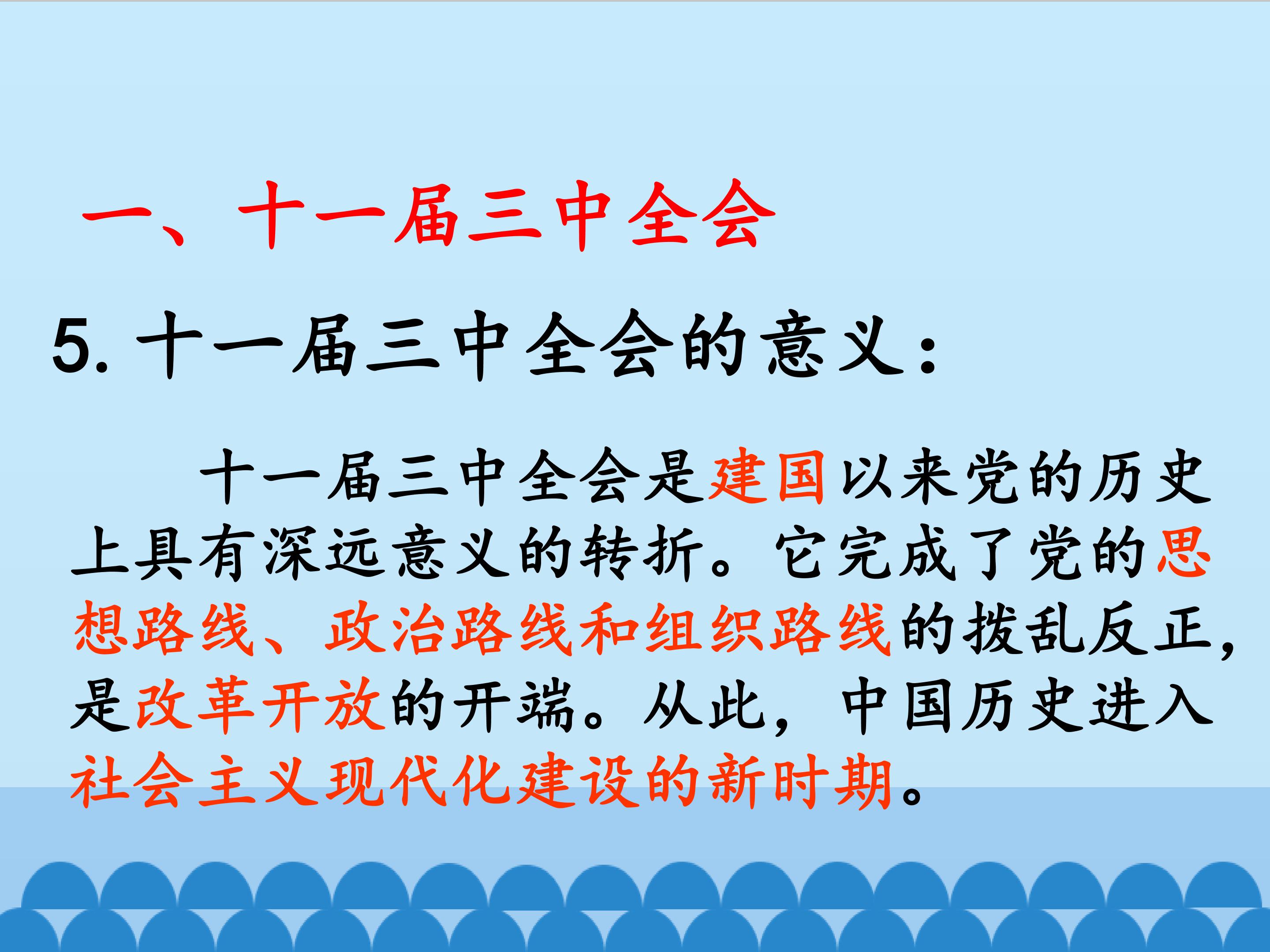 一、十一届三中全会

5. 十一届三中全会的意义：

十一届三中全会是建国以来党的历史上具有深远意义的转折。它完成了党的思想路线、政治路线和组织路线的拨乱反正，是改革开放的开端。从此，中国历史进入社会主义现代化建设的新时期。